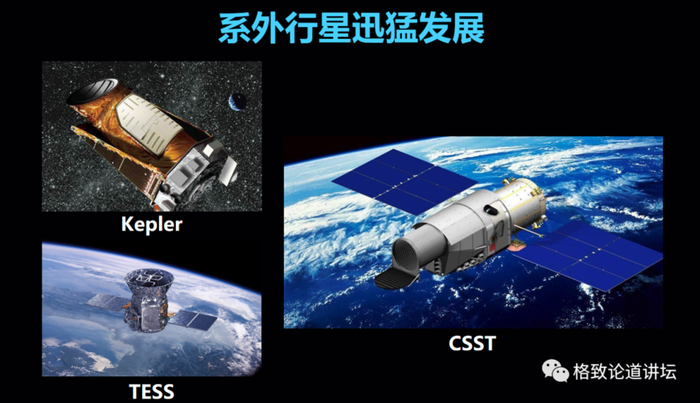 系外行星迅猛发展

Kepler

TESS

CSST

格致论道讲坛